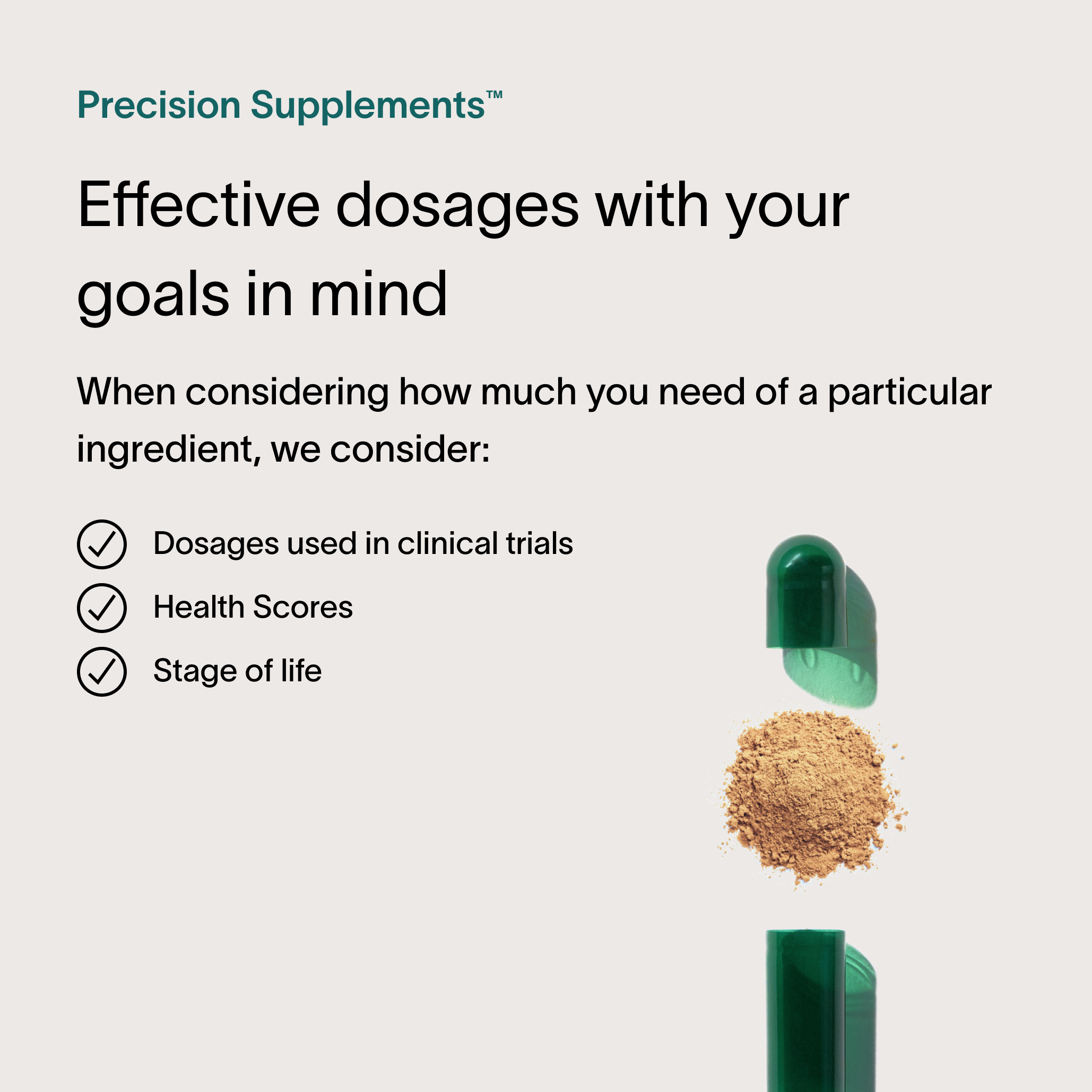 Precision Supplements™

Effective dosages with your goals in mind

When considering how much you need of a particular ingredient, we consider:

Dosages used in clinical trials

Health Scores

Stage of life